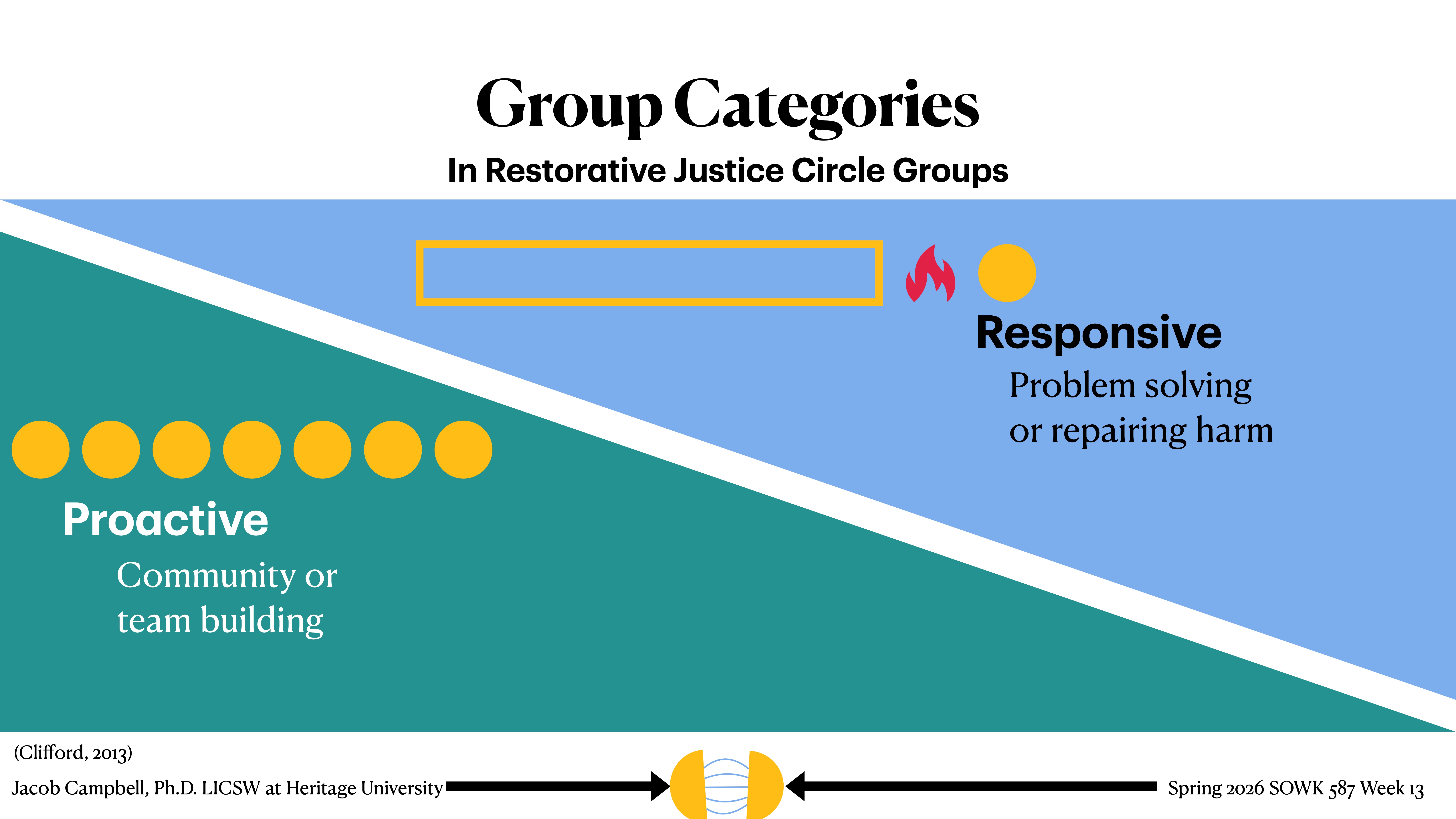 Group Categories

In Restorative Justice Circle Groups

Responsive

Problem solving or repairing harm

Proactive

Community or team building

(Clifford, 2013)

Jacob Campbell, Ph.D. LICSW at Heritage University

Spring 2026 SOWK 587 Week 13